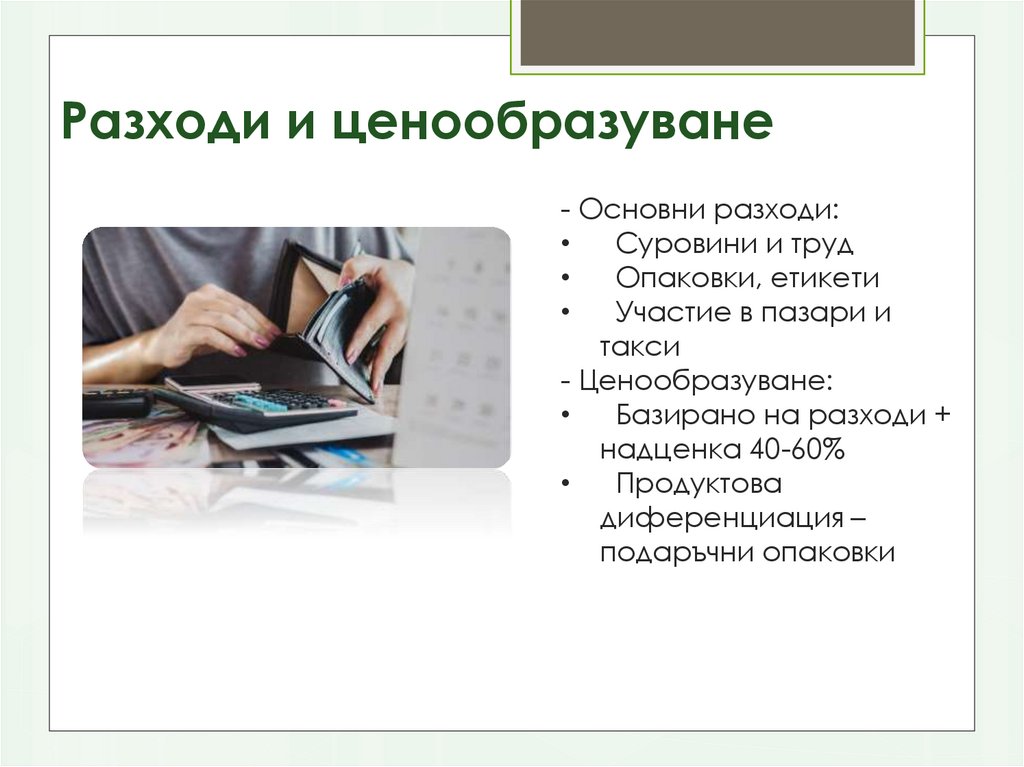 Разходи и ценообразуване

- Основни разходи:
• Суровини и труд
• Опаковки, етикети
• Участие в пазари и такси
- Ценообразуване:
• Базирано на разходи + надценка 40-60%
• Продуктова диференциация – подаръчни опаковки